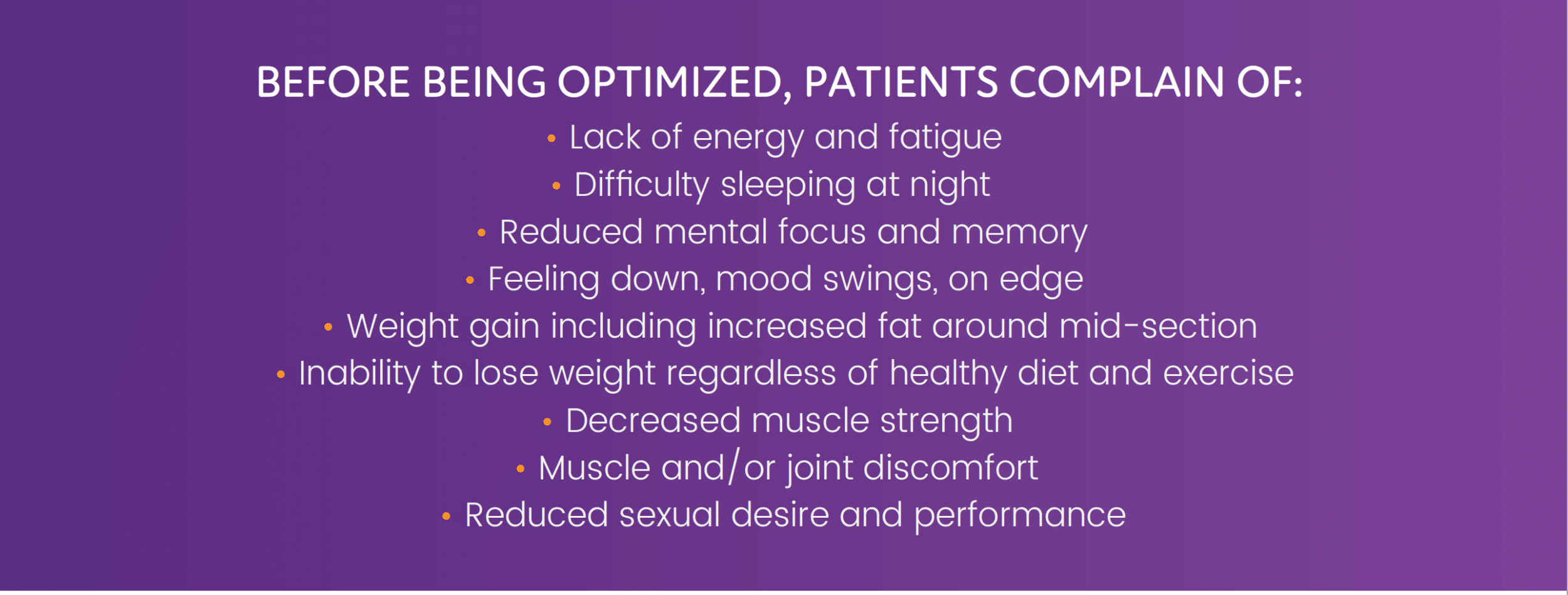 BEFORE BEING OPTIMIZED, PATIENTS COMPLAIN OF:

• Lack of energy and fatigue
• Difficulty sleeping at night
• Reduced mental focus and memory
• Feeling down, mood swings, on edge
• Weight gain including increased fat around mid-section
• Inability to lose weight regardless of healthy diet and exercise
• Decreased muscle strength
• Muscle and/or joint discomfort
• Reduced sexual desire and performance